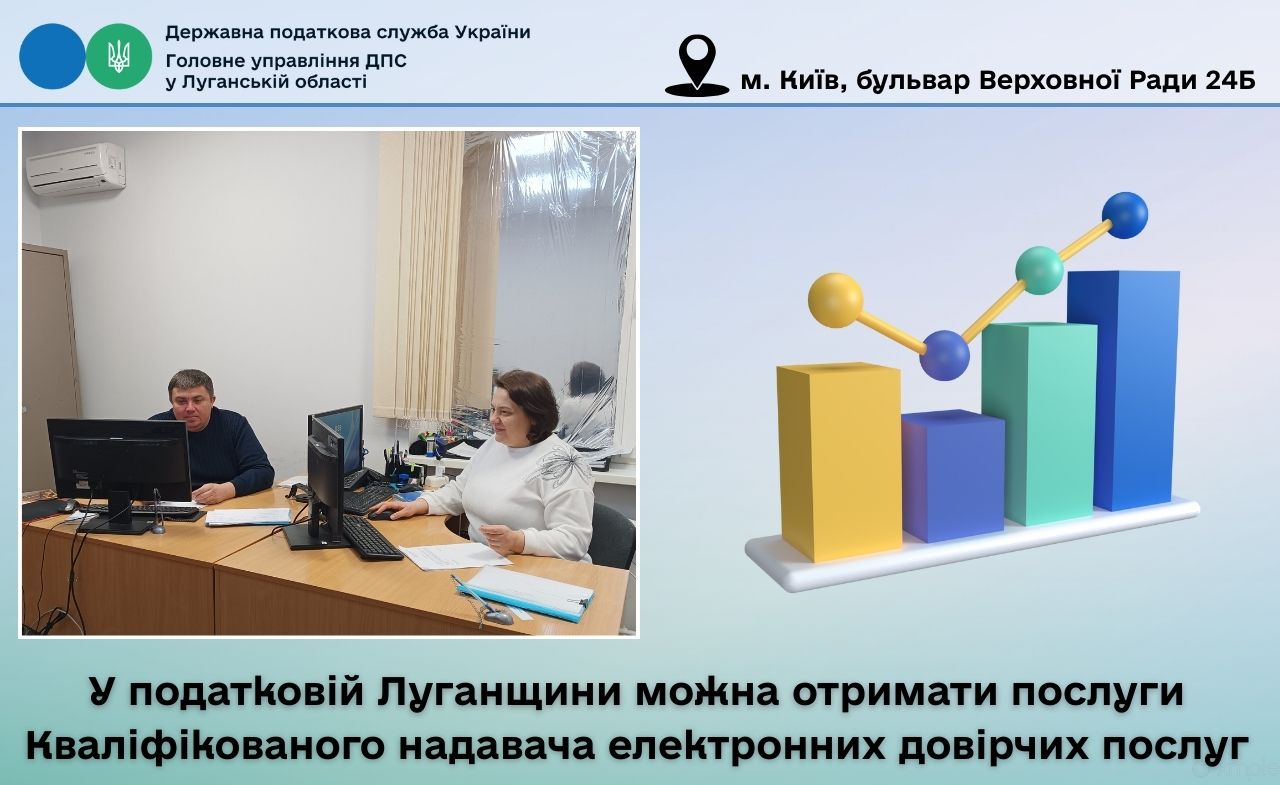 Державна податкова служба України
Головне управління ДПС
у Луганській області

м. Київ, бульвар Верховної Ради 24Б

У податковій Луганщини можна отримати послуги Кваліфікованого надавача електронних довірчих послуг